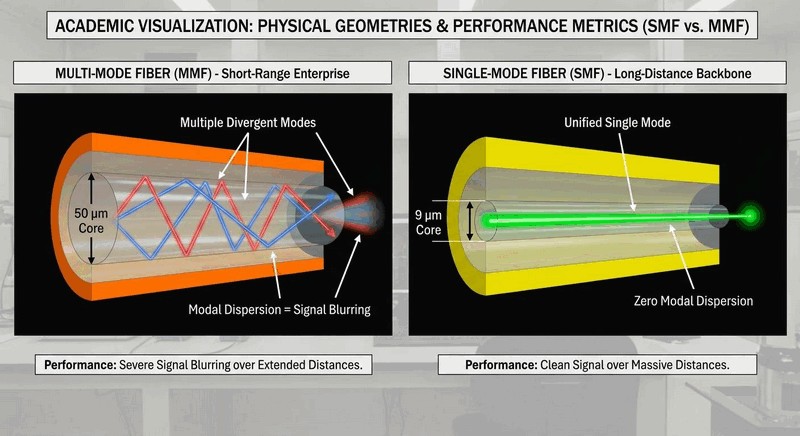 ACADEMIC VISUALIZATION: PHYSICAL GEOMETRIES & PERFORMANCE METRICS (SMF vs. MMF)

MULTI-MODE FIBER (MMF) - Short-Range Enterprise

Multiple Divergent Modes

50 μm Core

Modal Dispersion = Signal Blurring

Performance: Severe Signal Blurring over Extended Distances.

SINGLE-MODE FIBER (SMF) - Long-Distance Backbone

Unified Single Mode

9 μm Core

Zero Modal Dispersion

Performance: Clean Signal over Massive Distances.